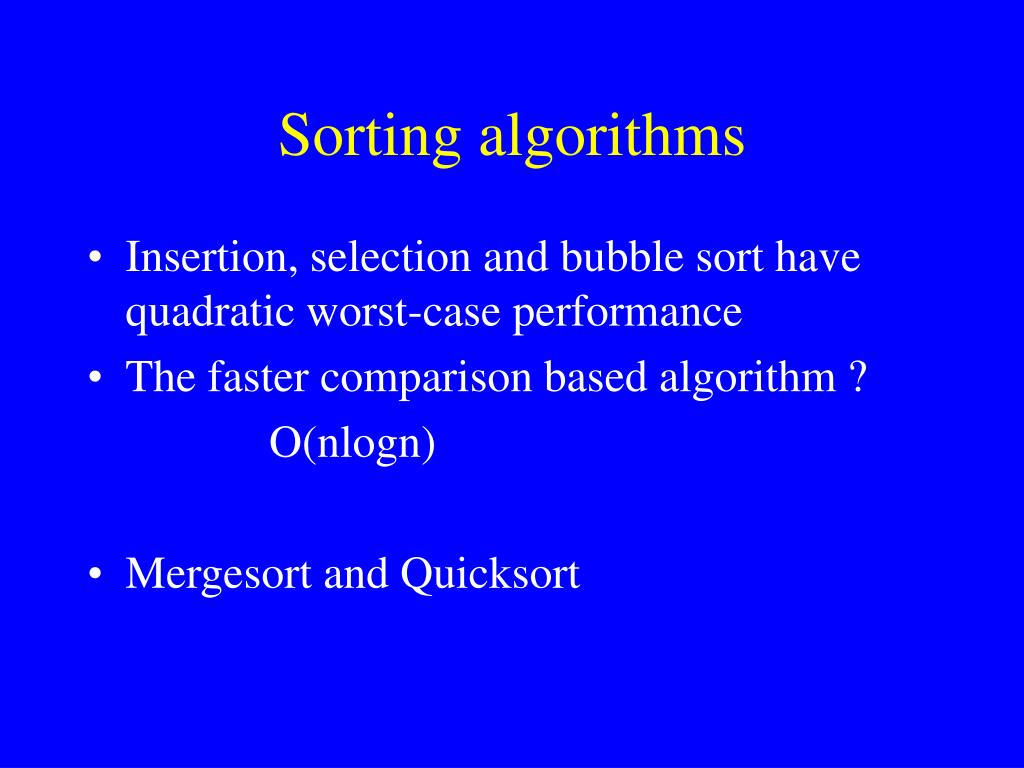 Sorting algorithms

• Insertion, selection and bubble sort have quadratic worst-case performance
• The faster comparison based algorithm ?
O(nlogn)

• Mergesort and Quicksort